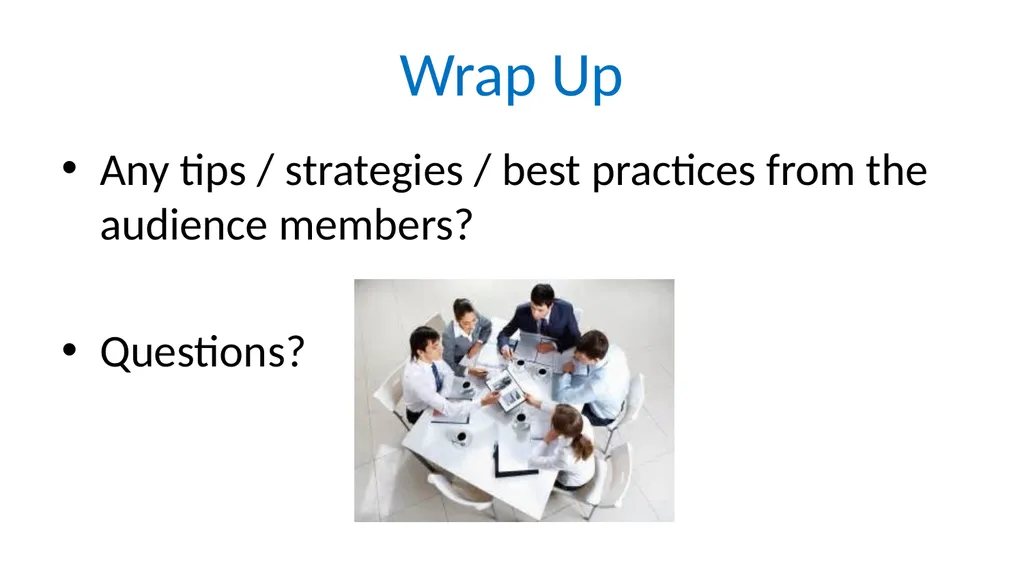 Wrap Up

• Any tips / strategies / best practices from the audience members?

• Questions?